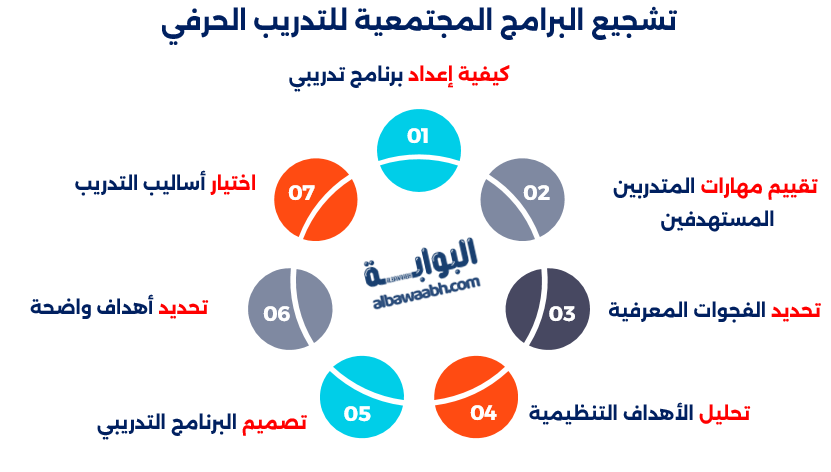 تشجيع البرامج المجتمعية للتدريب الحرفي

كيفية إعداد برنامج تدريبي

01

02
تقييم مهارات المتدربين المستهدفين

03
تحديد الفجوات المعرفية

04
تحليل الأهداف التنظيمية

05
تصميم البرنامج التدريبي

06
تحديد أهداف واضحة

07
اختيار أساليب التدريب

البوابة
albawaabh.com